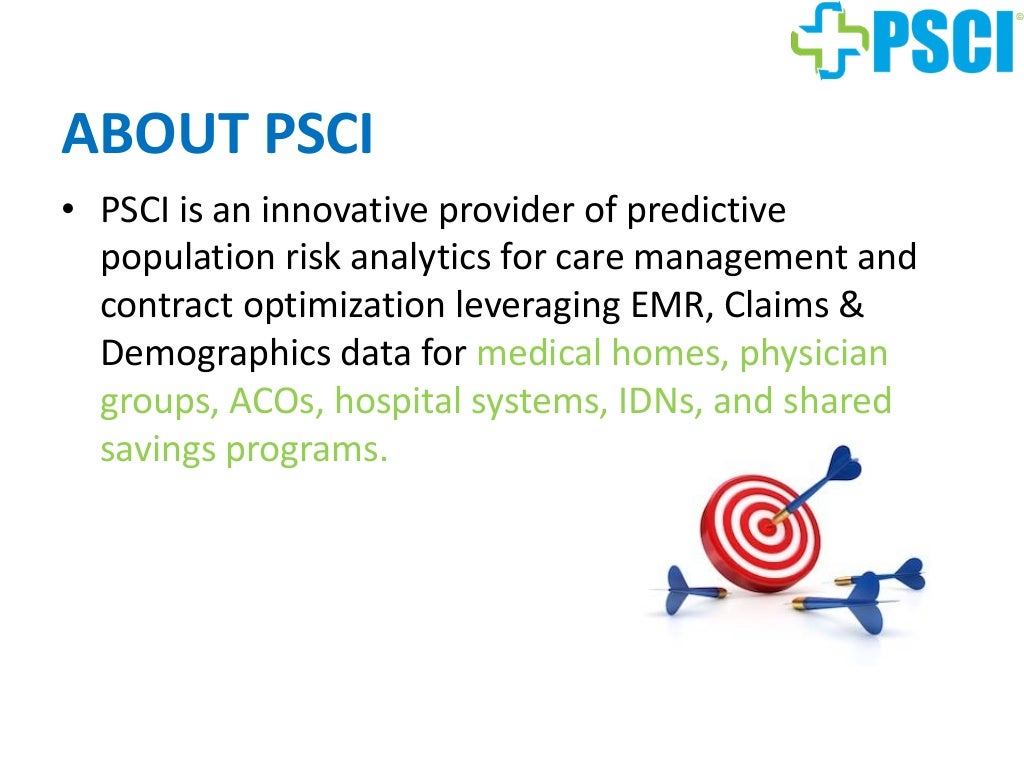 PSCI®

ABOUT PSCI

• PSCI is an innovative provider of predictive population risk analytics for care management and contract optimization leveraging EMR, Claims & Demographics data for medical homes, physician groups, ACOs, hospital systems, IDNs, and shared savings programs.